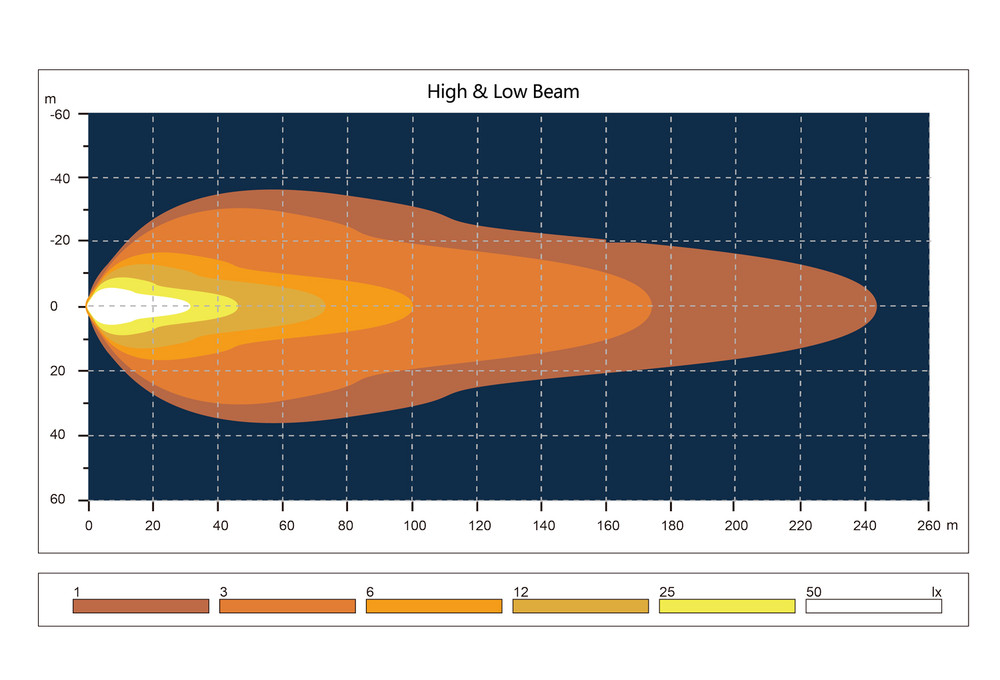 High & Low Beam

m

-60

-40

-20

0

20

40

60

0 20 40 60 80 100 120 140 160 180 200 220 240 260 m

1 3 6 12 25 50 lx